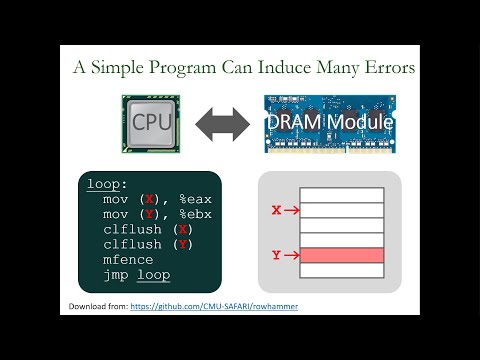 A Simple Program Can Induce Many Errors

CPU

DRAM Module

loop:
mov (X), %eax
mov (Y), %ebx
clflush (X)
clflush (Y)
mfence
jmp loop

X
Y

Download from: https://github.com/CMU-SAFARI/rowhammer